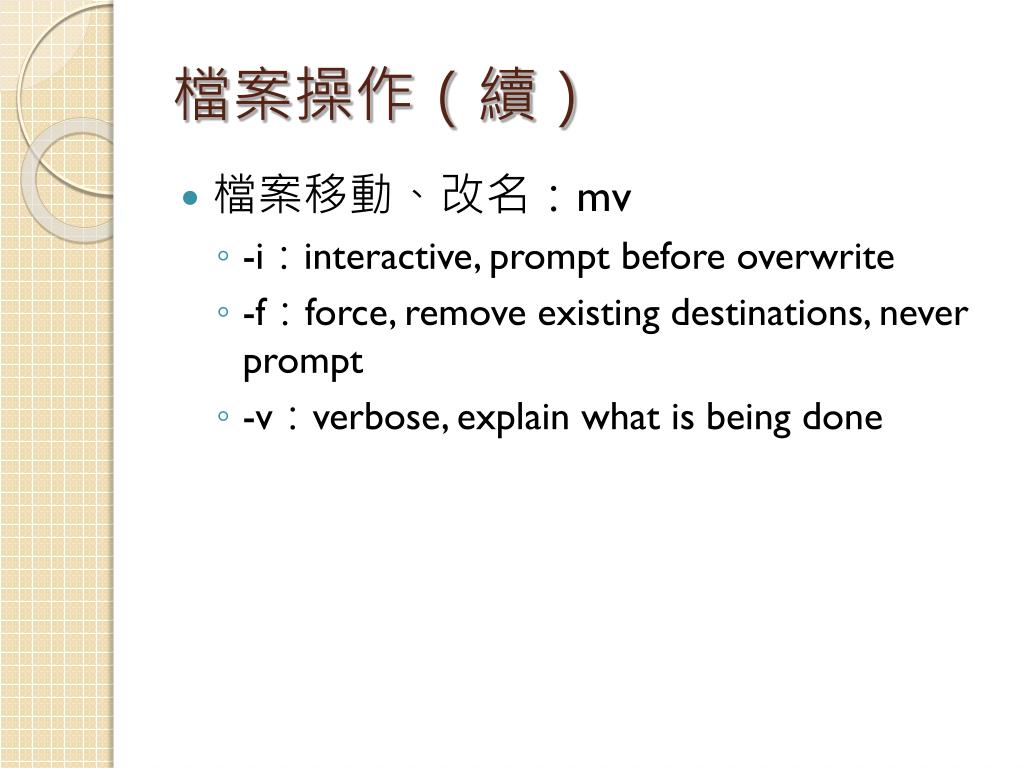 檔案操作（續）

檔案移動、改名：mv

-i：interactive, prompt before overwrite

-f：force, remove existing destinations, never prompt

-v：verbose, explain what is being done